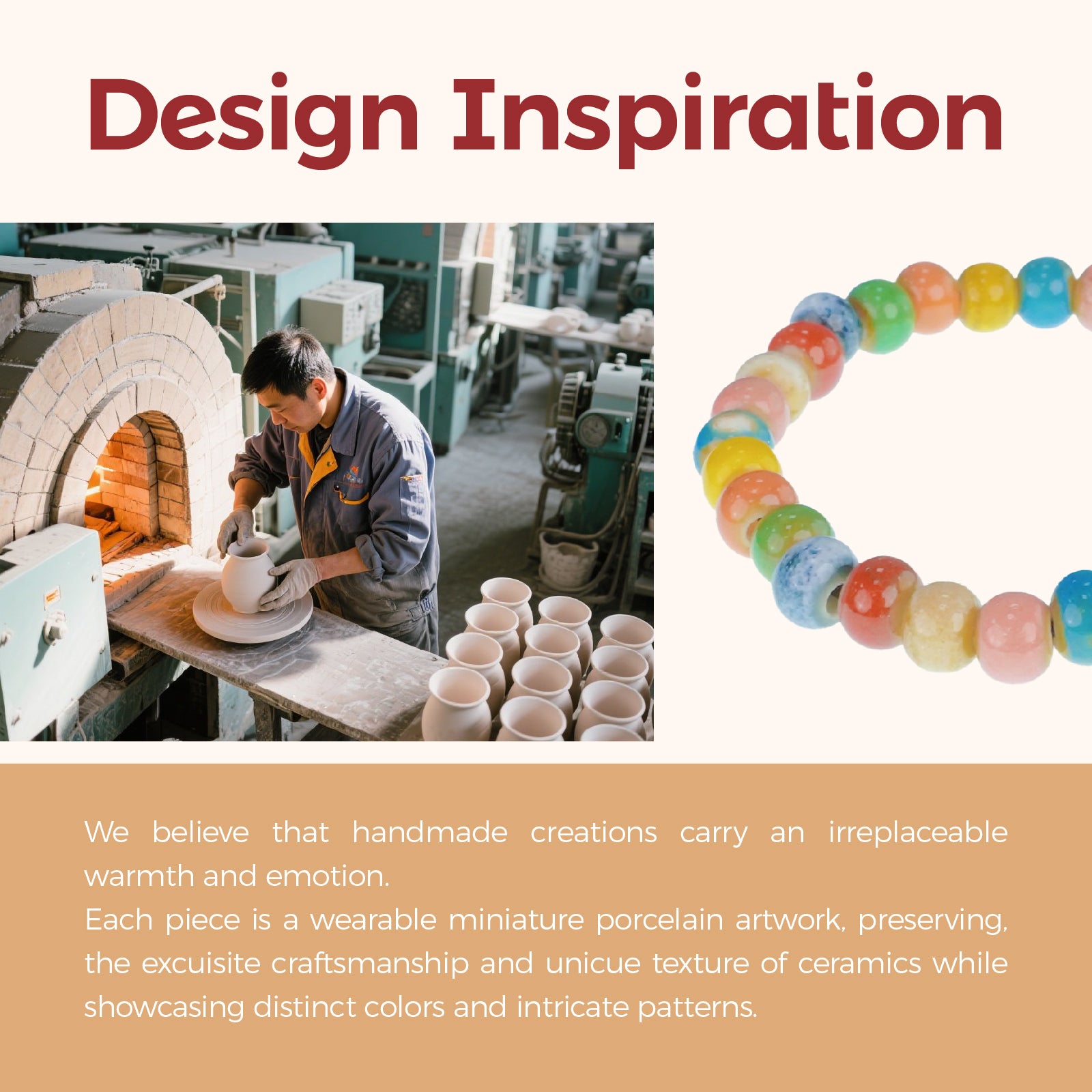 Design Inspiration

We believe that handmade creations carry an irreplaceable warmth and emotion.
Each piece is a wearable miniature porcelain artwork, preserving, the excuisite craftsmanship and unicue texture of ceramics while showcasing distinct colors and intricate patterns.